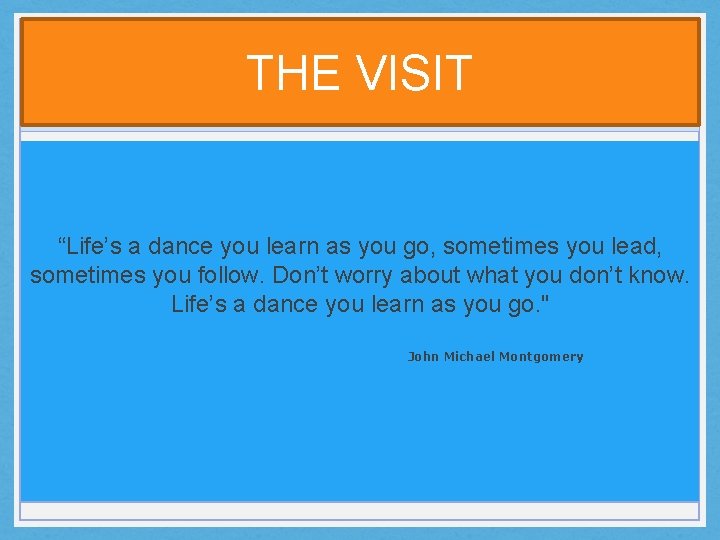 THE VISIT

“Life’s a dance you learn as you go, sometimes you lead, sometimes you follow. Don’t worry about what you don’t know. Life’s a dance you learn as you go."

John Michael Montgomery